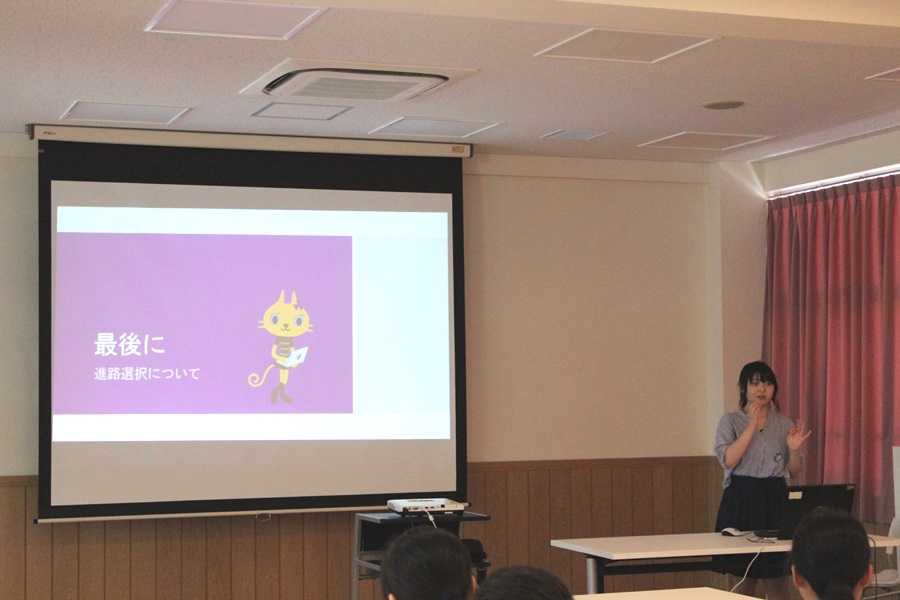 最後に

進路選択について